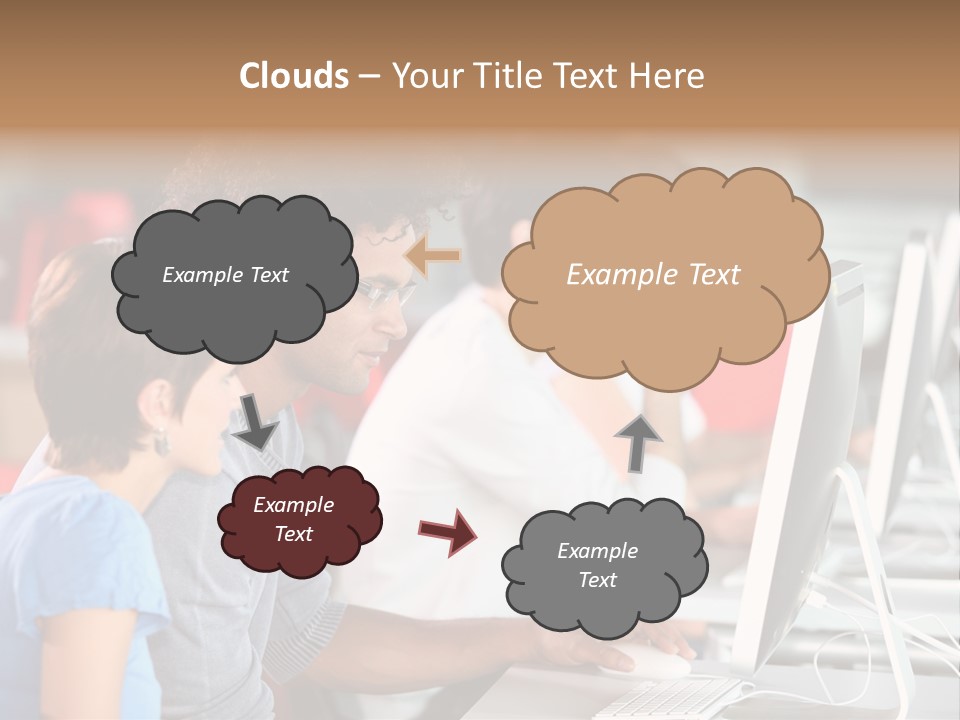 Clouds – Your Title Text Here

Example Text

Example Text

Example Text

Example Text